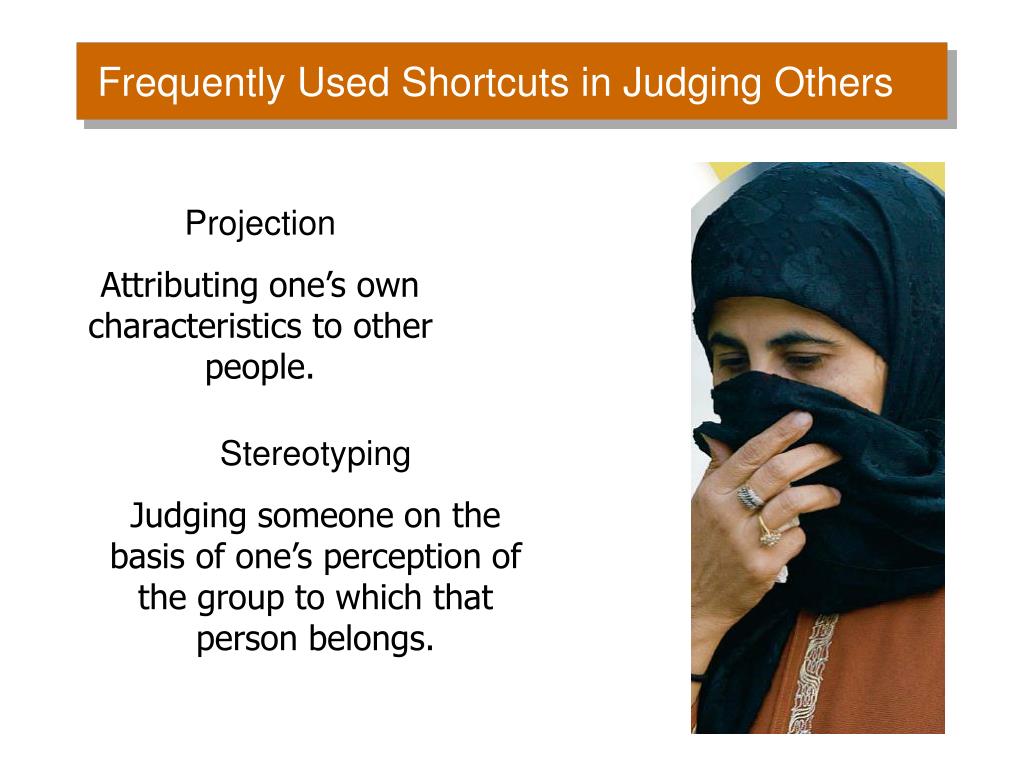 Frequently Used Shortcuts in Judging Others

Projection

Attributing one’s own characteristics to other people.

Stereotyping

Judging someone on the basis of one’s perception of the group to which that person belongs.